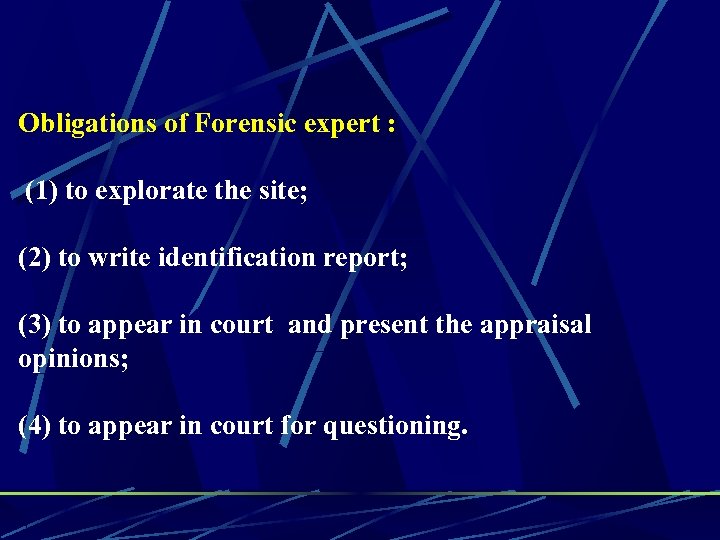 Obligations of Forensic expert :

(1) to explorate the site;

(2) to write identification report;

(3) to appear in court and present the appraisal opinions;

(4) to appear in court for questioning.